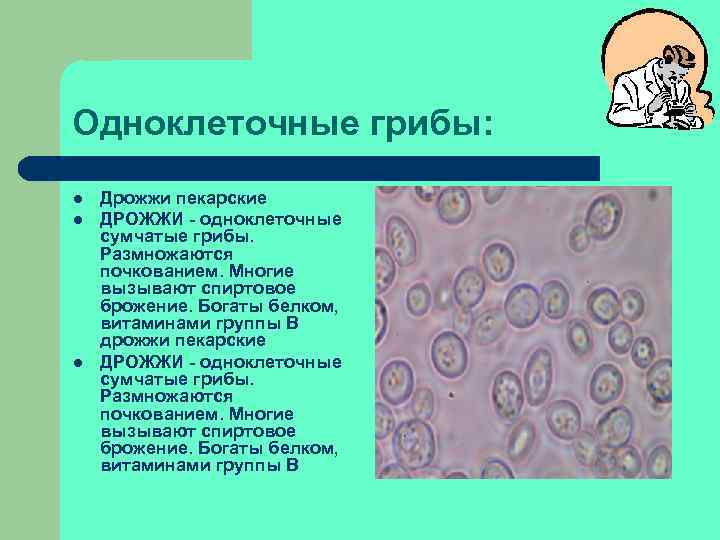 Одноклеточные грибы:

- Дрожжи пекарские
- ДРОЖЖИ - одноклеточные сумчатые грибы. Размножаются почкованием. Многие вызывают спиртовое брожение. Богаты белком, витаминами группы В дрожжи пекарские
- ДРОЖЖИ - одноклеточные сумчатые грибы. Размножаются почкованием. Многие вызывают спиртовое брожение. Богаты белком, витаминами группы В